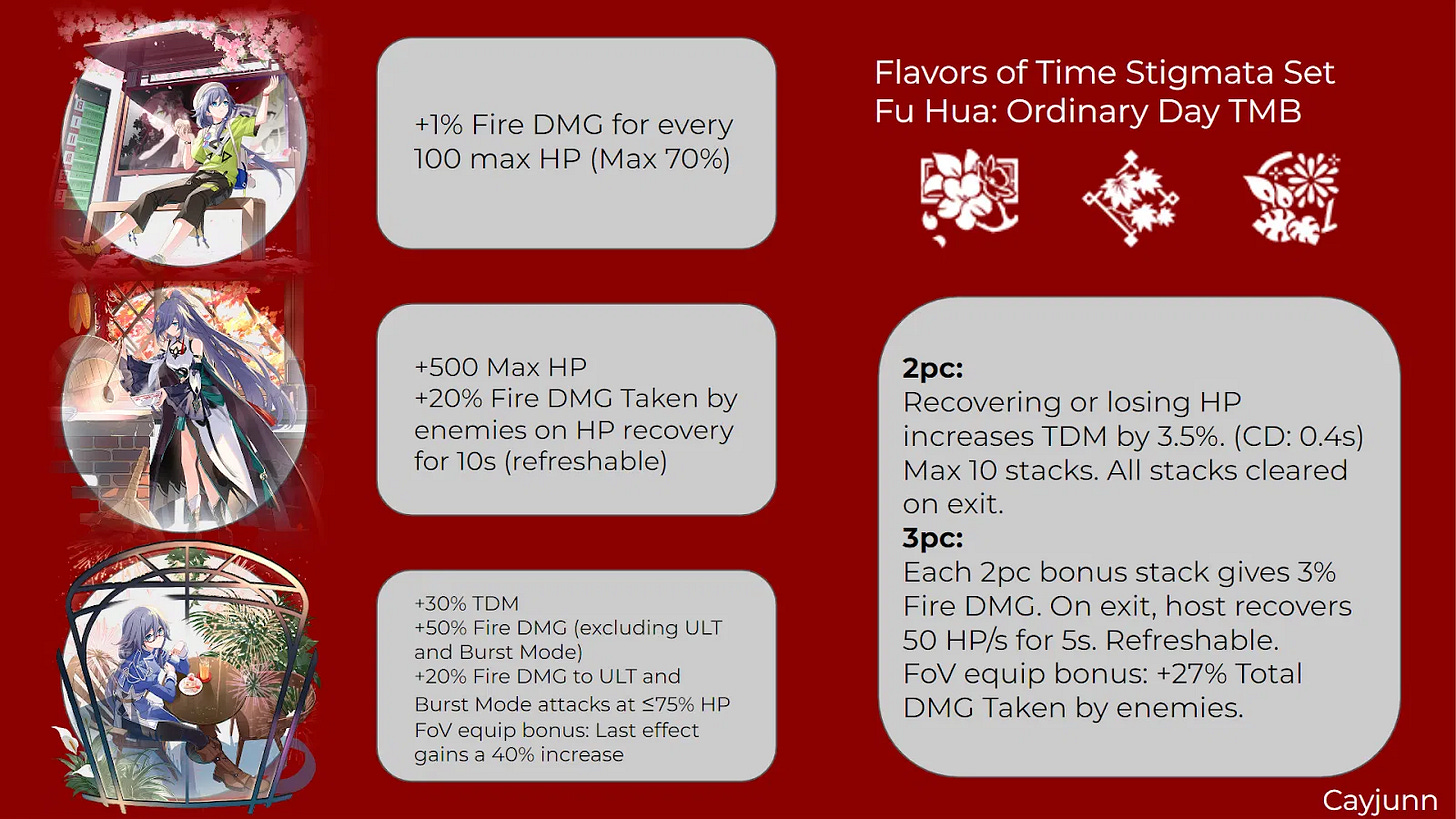 +1% Fire DMG for every 100 max HP (Max 70%)

+500 Max HP
+20% Fire DMG Taken by enemies on HP recovery for 10s (refreshable)

+30% TDM
+50% Fire DMG (excluding ULT and Burst Mode)
+20% Fire DMG to ULT and Burst Mode attacks at ≤75% HP
FoV equip bonus: Last effect gains a 40% increase

Flavors of Time Stigmata Set
Fu Hua: Ordinary Day TMB

2pc:
Recovering or losing HP increases TDM by 3.5%. (CD: 0.4s) Max 10 stacks. All stacks cleared on exit.
3pc:
Each 2pc bonus stack gives 3% Fire DMG. On exit, host recovers 50 HP/s for 5s. Refreshable.
FoV equip bonus: +27% Total DMG Taken by enemies.

Cayjunn